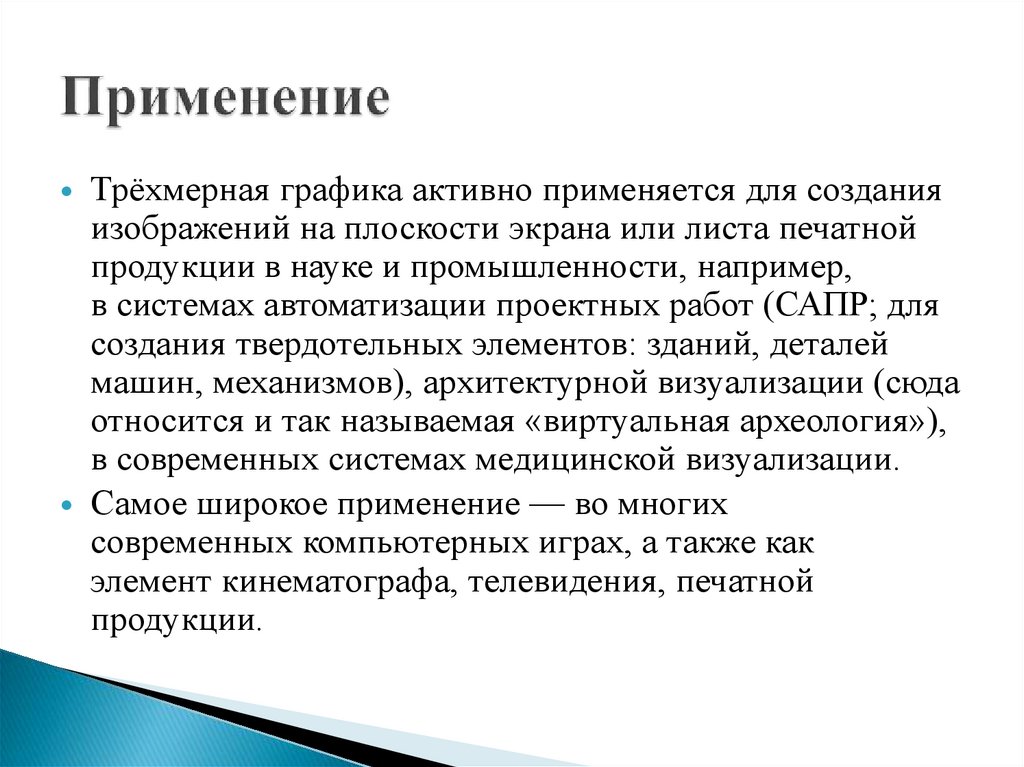 Применение

Трёхмерная графика активно применяется для создания изображений на плоскости экрана или листа печатной продукции в науке и промышленности, например, в системах автоматизации проектных работ (САПР; для создания твердотельных элементов: зданий, деталей машин, механизмов), архитектурной визуализации (сюда относится и так называемая «виртуальная археология»), в современных системах медицинской визуализации.

Самое широкое применение — во многих современных компьютерных играх, а также как элемент кинематографа, телевидения, печатной продукции.